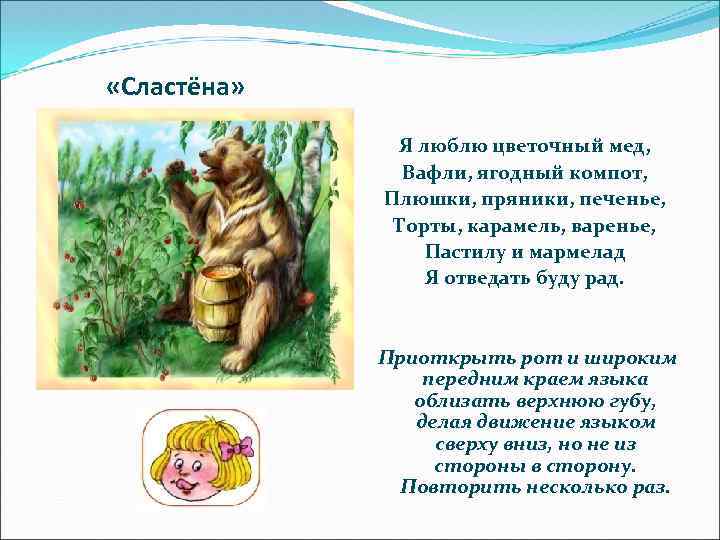 «Сластёна»

Я люблю цветочный мед,
Вафли, ягодный компот,
Плюшки, пряники, печенье,
Торты, карамель, варенье,
Пастилу и мармелад
Я отведать буду рад.

Приоткрыть рот и широким передним краем языка облизать верхнюю губу, делая движение языком сверху вниз, но не из стороны в сторону. Повторить несколько раз.